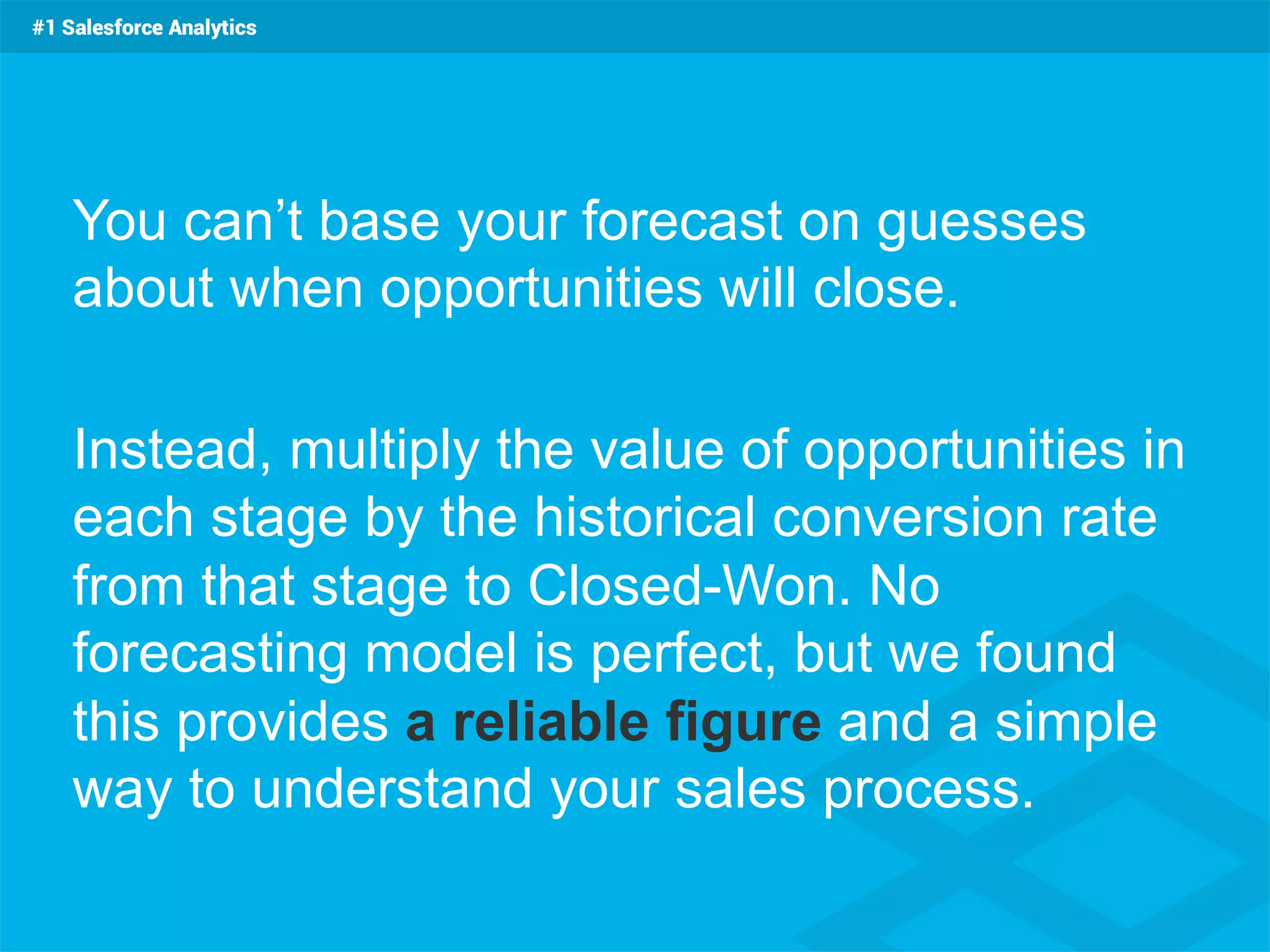 #1 Salesforce Analytics

You can’t base your forecast on guesses about when opportunities will close.

Instead, multiply the value of opportunities in each stage by the historical conversion rate from that stage to Closed-Won. No forecasting model is perfect, but we found this provides a reliable figure and a simple way to understand your sales process.